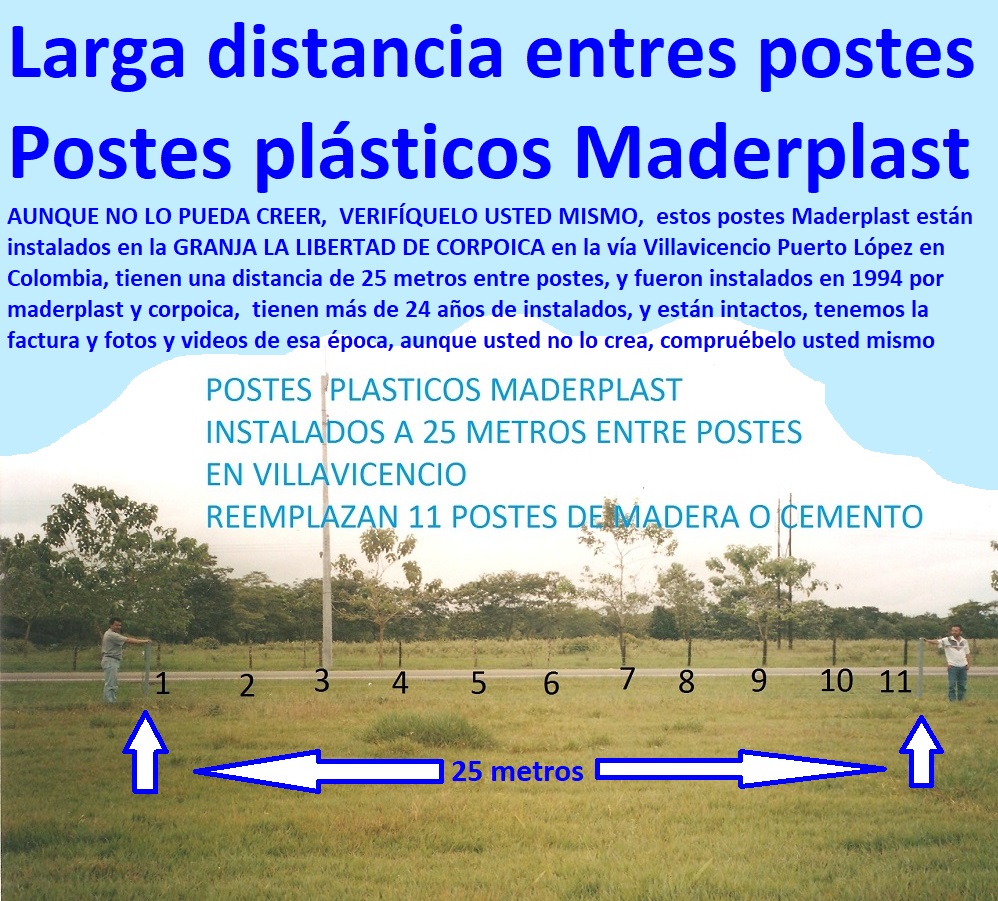 Larga distancia entres postes
Postes plásticos Maderplast

AUNQUE NO LO PUEDA CREER, VERIFÍQUELO USTED MISMO, estos postes Maderplast están instalados en la GRANJA LA LIBERTAD DE CORPOICA en la vía Villavicencio Puerto López en Colombia, tienen una distancia de 25 metros entre postes, y fueron instalados en 1994 por maderplast y corpoica, tienen más de 24 años de instalados, y están intactos, tenemos la factura y fotos y videos de esa época, aunque usted no lo crea, compruébelo usted mismo

POSTES PLASTICOS MADERPLAST
INSTALADOS A 25 METROS ENTRE POSTES
EN VILLAVICENCIO
REEMPLAZAN 11 POSTES DE MADERA O CEMENTO

1 2 3 4 5 6 7 8 9 10 11

25 metros